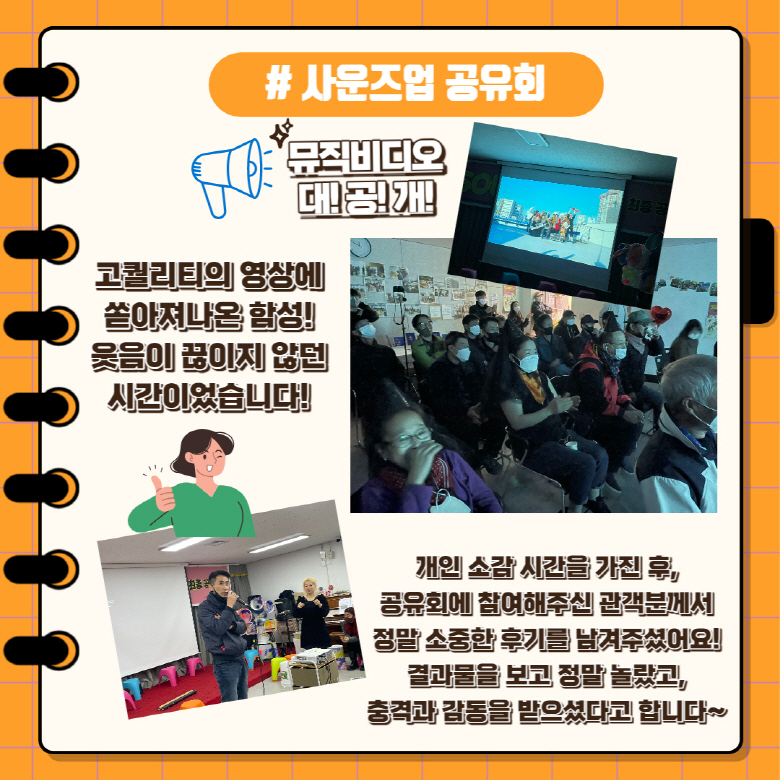 # 사운즈업 공유회

뮤직비디오
대! 공! 개!

고퀄리티의 영상에
쏟아져나온 함성!
웃음이 끊이지 않던
시간이었습니다!

개인 소감 시간을 가진 후,
공유회에 참여해주신 관객분께서
정말 소중한 후기를 남겨주셨어요!
결과물을 보고 정말 놀랐고,
충격과 감동을 받으셨다고 합니다~